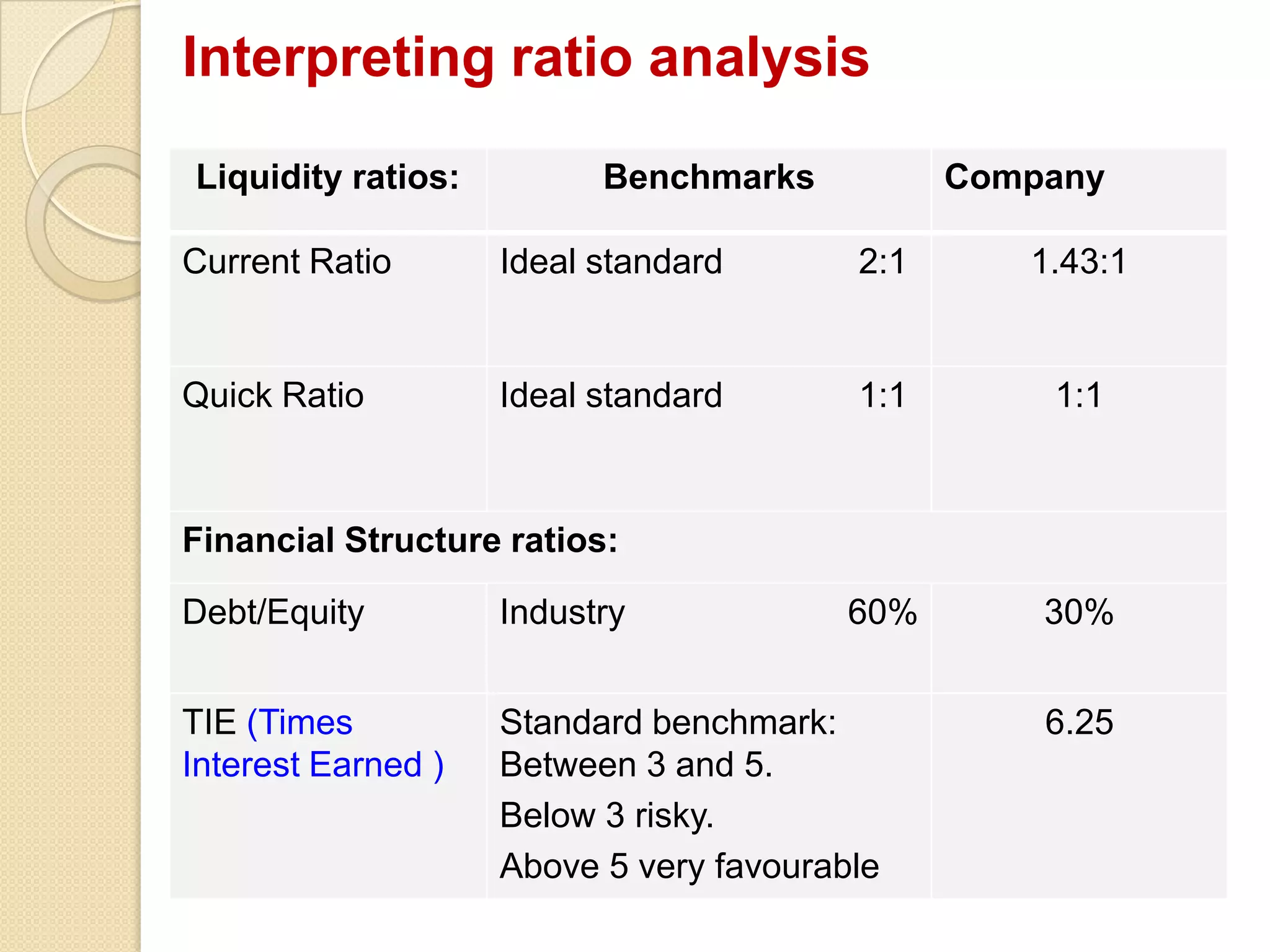 Interpreting ratio analysis

| Liquidity ratios: | Benchmarks | Company |
|---|---|---|
| Current Ratio | Ideal standard 2:1 | 1.43:1 |
| Quick Ratio | Ideal standard 1:1 | 1:1 |
| Financial Structure ratios: | | |
| Debt/Equity | Industry 60% | 30% |
| TIE (Times Interest Earned ) | Standard benchmark: Between 3 and 5. Below 3 risky. Above 5 very favourable | 6.25 |